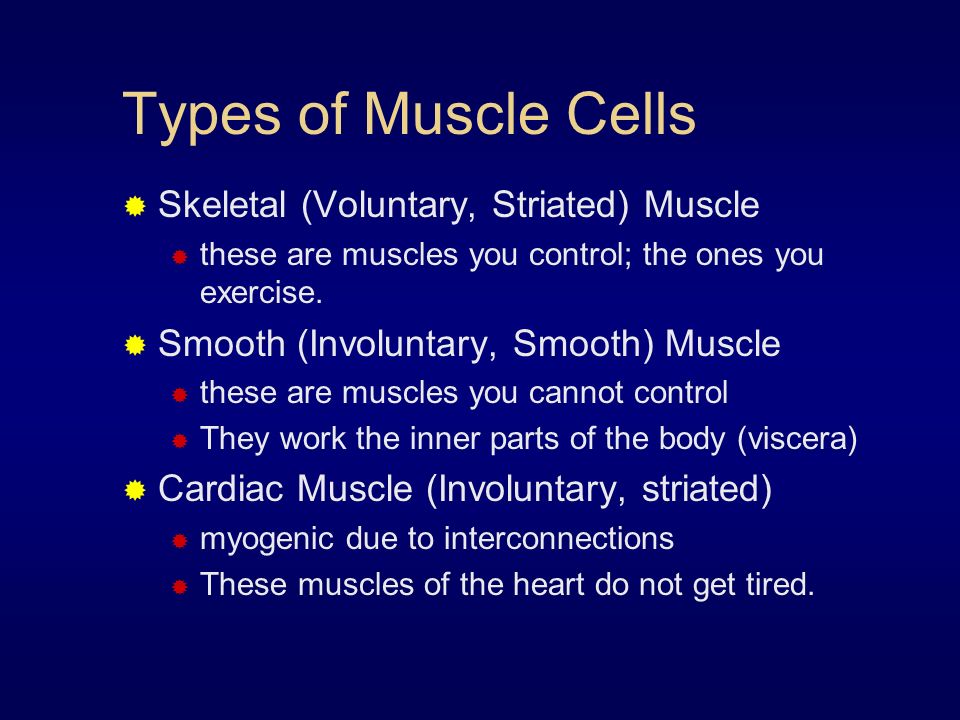 Types of Muscle Cells

Skeletal (Voluntary, Striated) Muscle

these are muscles you control; the ones you exercise.

Smooth (Involuntary, Smooth) Muscle

these are muscles you cannot control

They work the inner parts of the body (viscera)

Cardiac Muscle (Involuntary, striated)

myogenic due to interconnections

These muscles of the heart do not get tired.